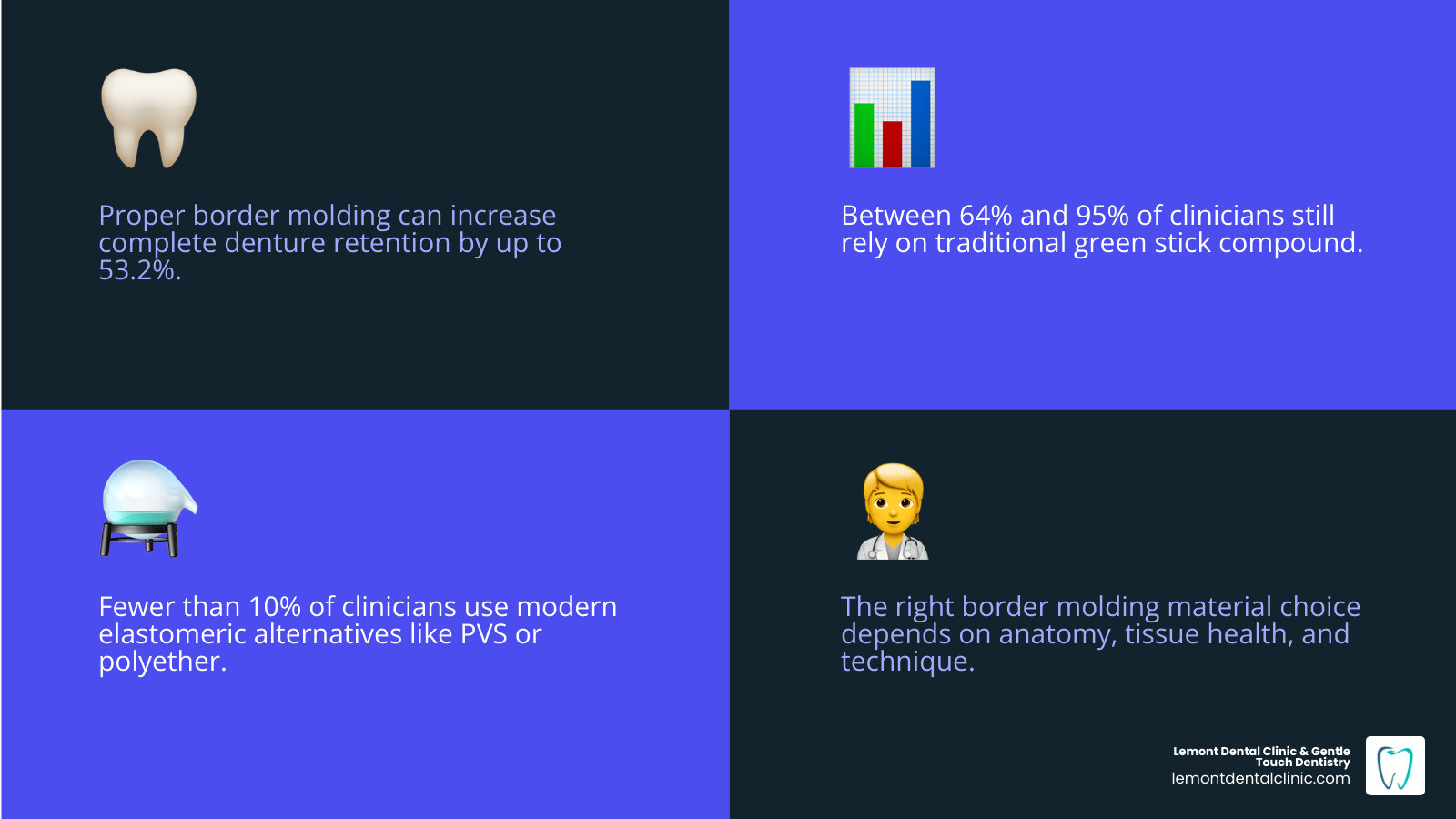 Proper border molding can increase complete denture retention by up to 53.2%.

Between 64% and 95% of clinicians still rely on traditional green stick compound.

Fewer than 10% of clinicians use modern elastomeric alternatives like PVS or polyether.

The right border molding material choice depends on anatomy, tissue health, and technique.

Lemont Dental Clinic & Gentle Touch Dentistry
lemontdentalclinic.com